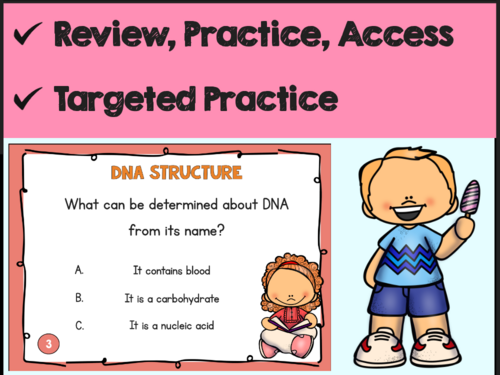 ✓ Review, Practice, Access

✓ Targeted Practice

DNA STRUCTURE

What can be determined about DNA from its name?

A. It contains blood

B. It is a carbohydrate

C. It is a nucleic acid

3